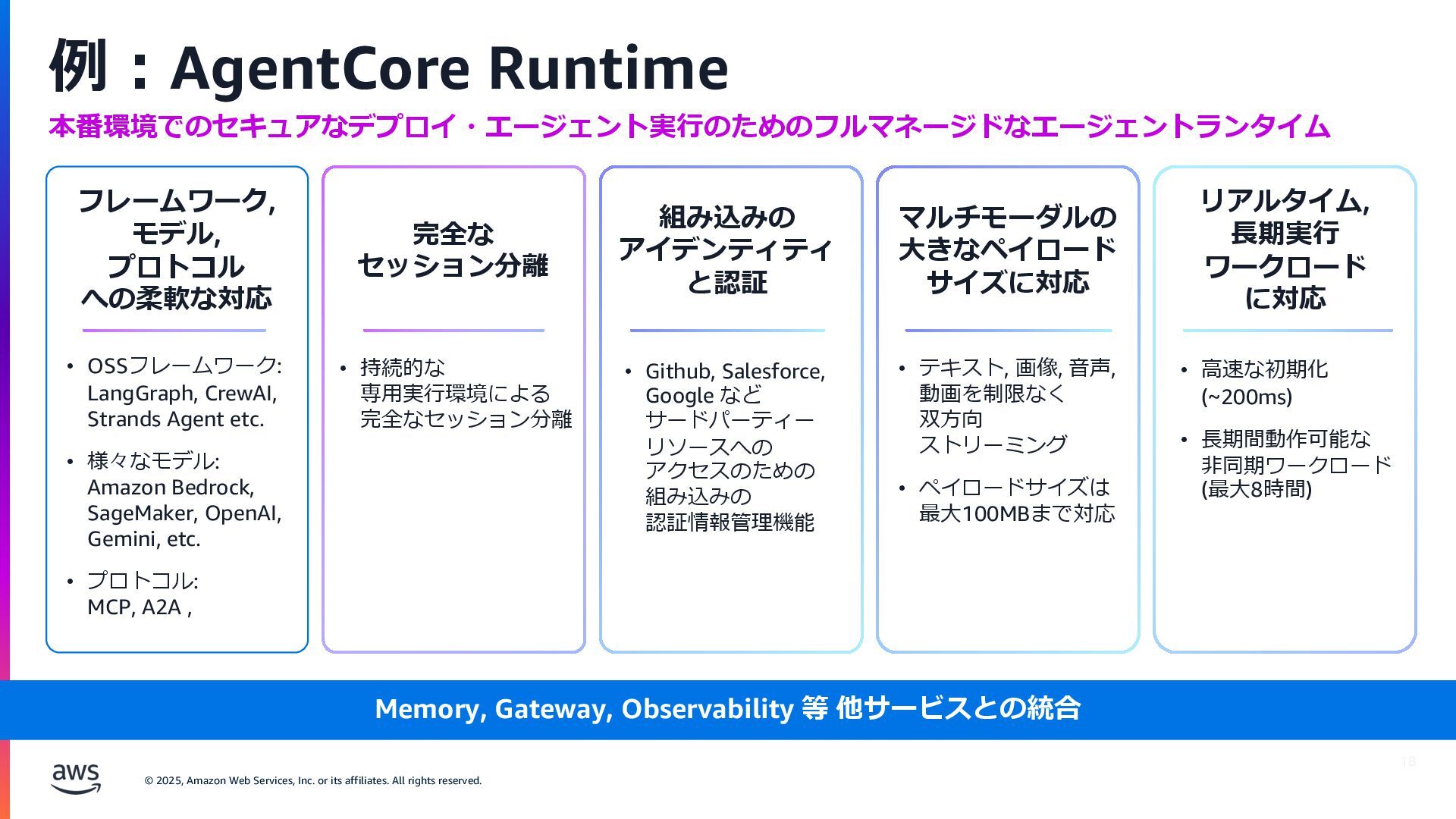 例：AgentCore Runtime

本番環境でのセキュアなデプロイ・エージェント実行のためのフルマネージドなエージェントランタイム

フレームワーク, モデル, プロトコル への柔軟な対応

• OSSフレームワーク: LangGraph, CrewAI, Strands Agent etc.
• 様々なモデル: Amazon Bedrock, SageMaker, OpenAI, Gemini, etc.
• プロトコル: MCP, A2A ,

完全な セッション分離

• 持続的な 専用実行環境による 完全なセッション分離

組み込みの アイデンティティ と認証

• Github, Salesforce, Google など サードパーティー リソースへの アクセスのための 組み込みの 認証情報管理機能

マルチモーダルの 大きなペイロード サイズに対応

• テキスト, 画像, 音声, 動画を制限なく 双方向 ストリーミング
• ペイロードサイズは 最大100MBまで対応

リアルタイム, 長期実行 ワークロード に対応

• 高速な初期化 (~200ms)
• 長期間動作可能な 非同期ワークロード (最大8時間)

Memory, Gateway, Observability 等 他サービスとの統合

aws

© 2025, Amazon Web Services, Inc. or its affiliates. All rights reserved.

18